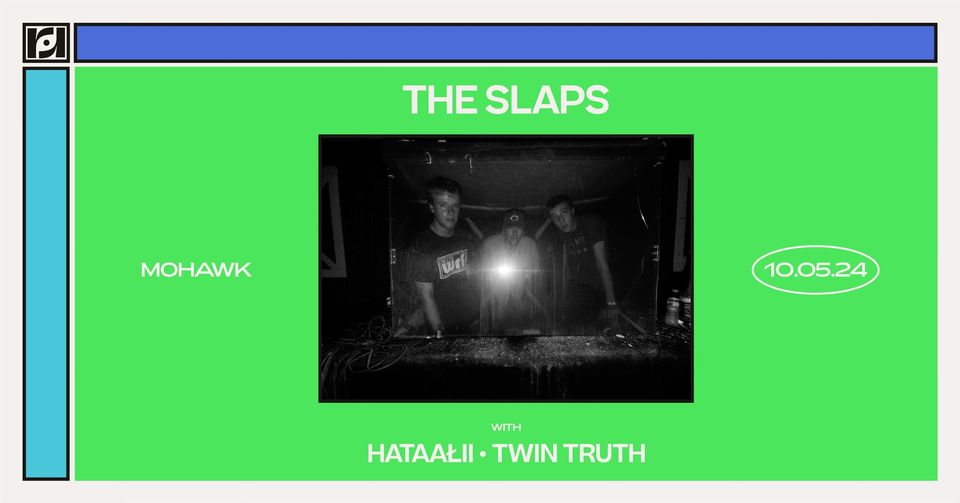 THE SLAPS

MOHAWK

10.05.24

WITH

HATAAŁII • TWIN TRUTH